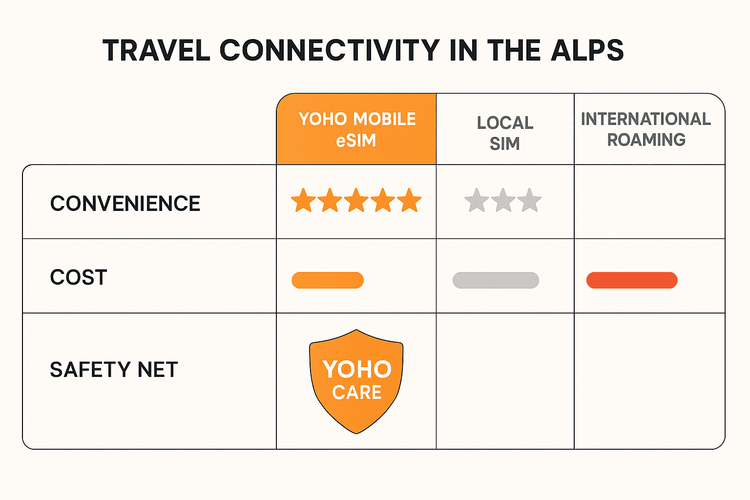 TRAVEL CONNECTIVITY IN THE ALPS

| | YOHO MOBILE eSIM | LOCAL SIM | INTERNATIONAL ROAMING |
|---|---|---|---|
| CONVENIENCE | ★★★★★ | ★★★ | |
| COST | | | |
| SAFETY NET | YOHO CARE | | |